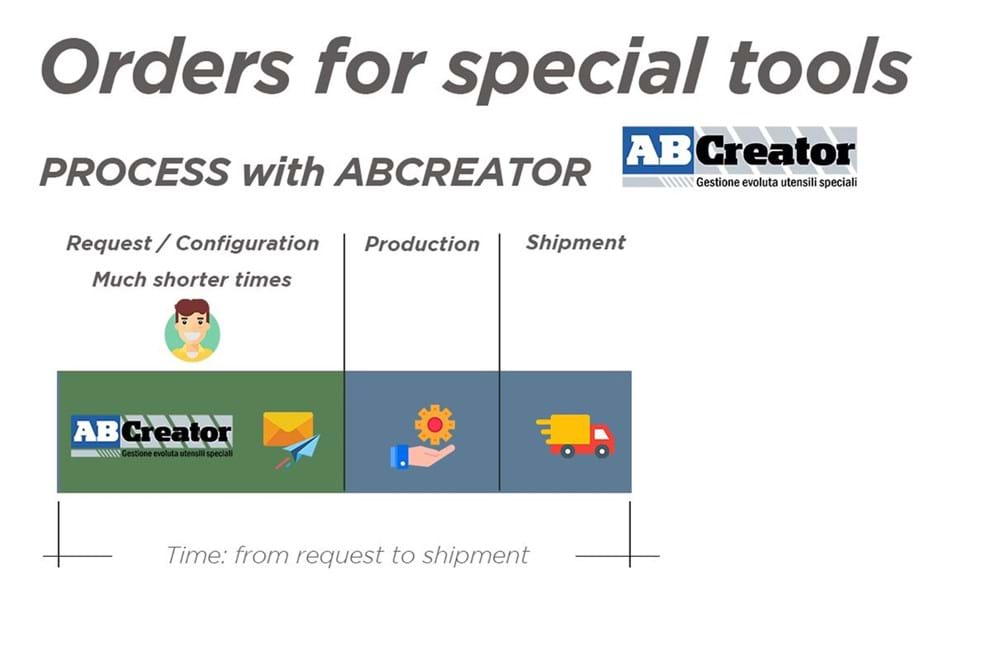 Orders for special tools

PROCESS with ABCREATOR

ABCreator
Gestione evoluta utensili speciali

Request / Configuration
Much shorter times

Production

Shipment

ABCreator
Gestione evoluta utensili speciali

Time: from request to shipment